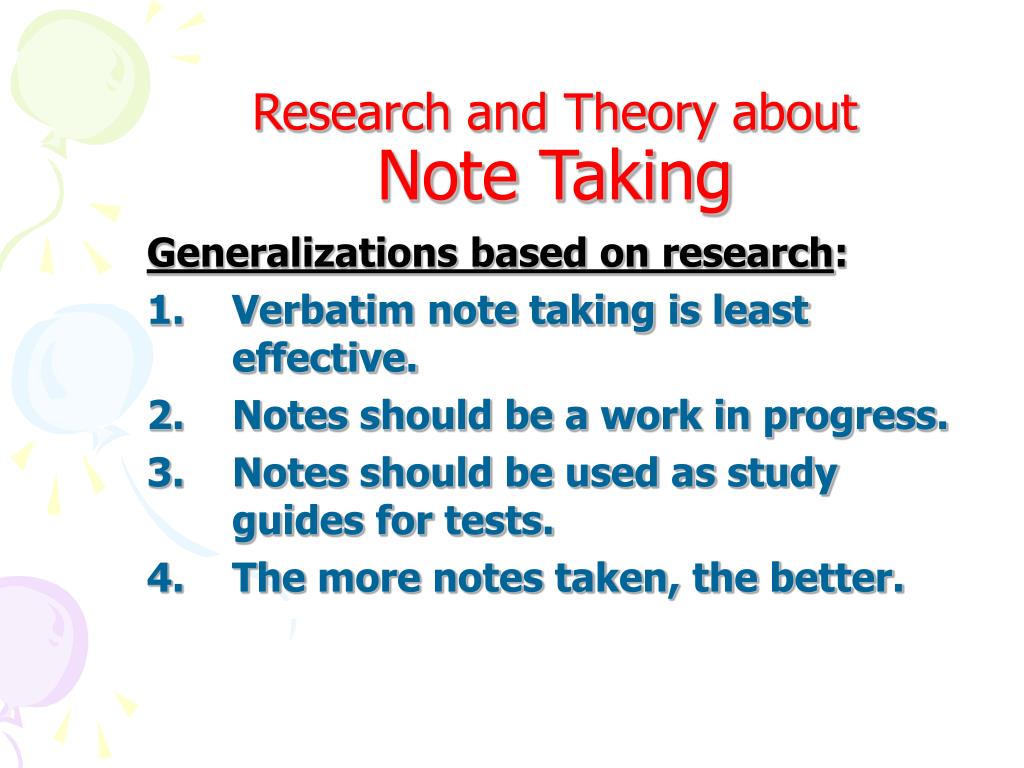 Research and Theory about
Note Taking

Generalizations based on research:

1. Verbatim note taking is least effective.
2. Notes should be a work in progress.
3. Notes should be used as study guides for tests.
4. The more notes taken, the better.